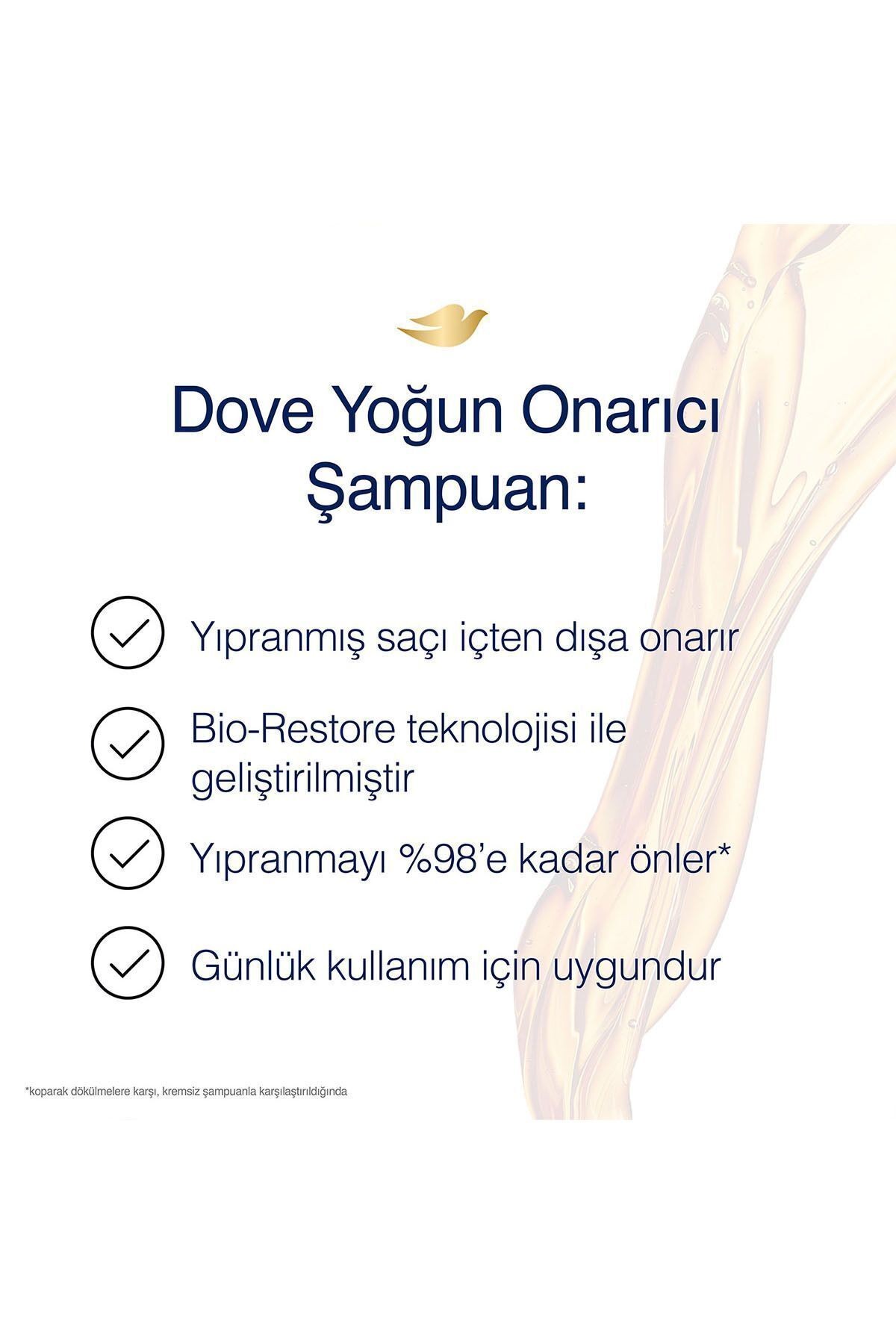 Dove Yoğun Onarıcı Şampuan:

Yıpranmış saçı içten dışa onarır

Bio-Restore teknolojisi ile geliştirilmiştir

Yıpranmayı %98'e kadar önler*

Günlük kullanım için uygundur

*koparak dökülmelere karşı, kremsiz şampuanla karşılaştırıldığında